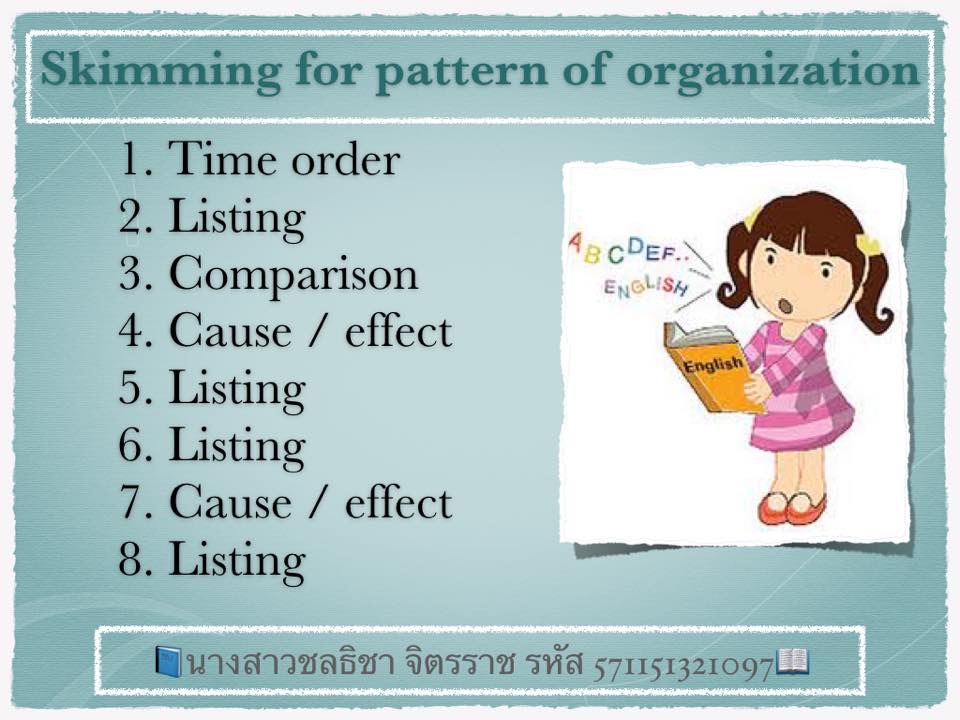 Skimming for pattern of organization

1. Time order
2. Listing
3. Comparison
4. Cause / effect
5. Listing
6. Listing
7. Cause / effect
8. Listing

ABCDEF..
ENGLISH
English

นางสาวชลธิชา จิตรราช รหัส 571151321097